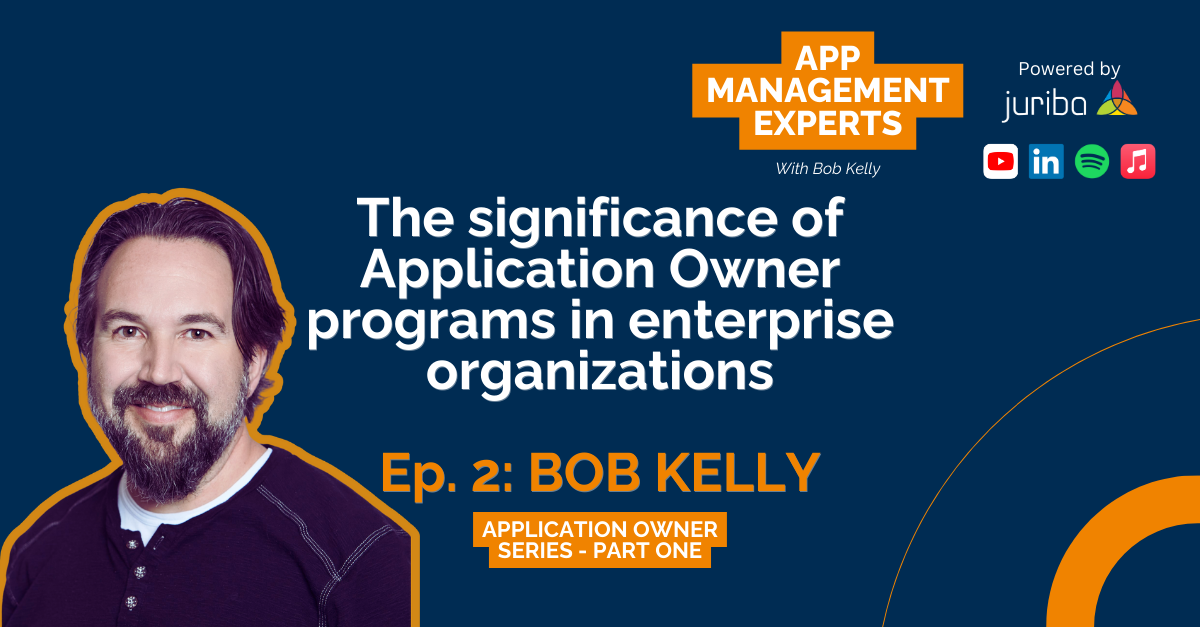 APP MANAGEMENT EXPERTS
With Bob Kelly

Powered by
juriba

in

The significance of Application Owner programs in enterprise organizations

Ep. 2: BOB KELLY

APPLICATION OWNER SERIES - PART ONE